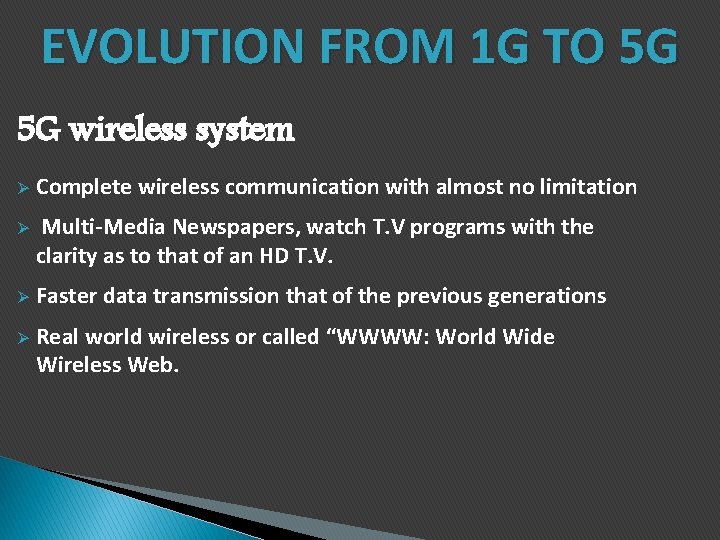 EVOLUTION FROM 1G TO 5G

5G wireless system

➢ Complete wireless communication with almost no limitation

➢ Multi-Media Newspapers, watch T.V programs with the clarity as to that of an HD T.V.

➢ Faster data transmission that of the previous generations

➢ Real world wireless or called “WWWW: World Wide Wireless Web.